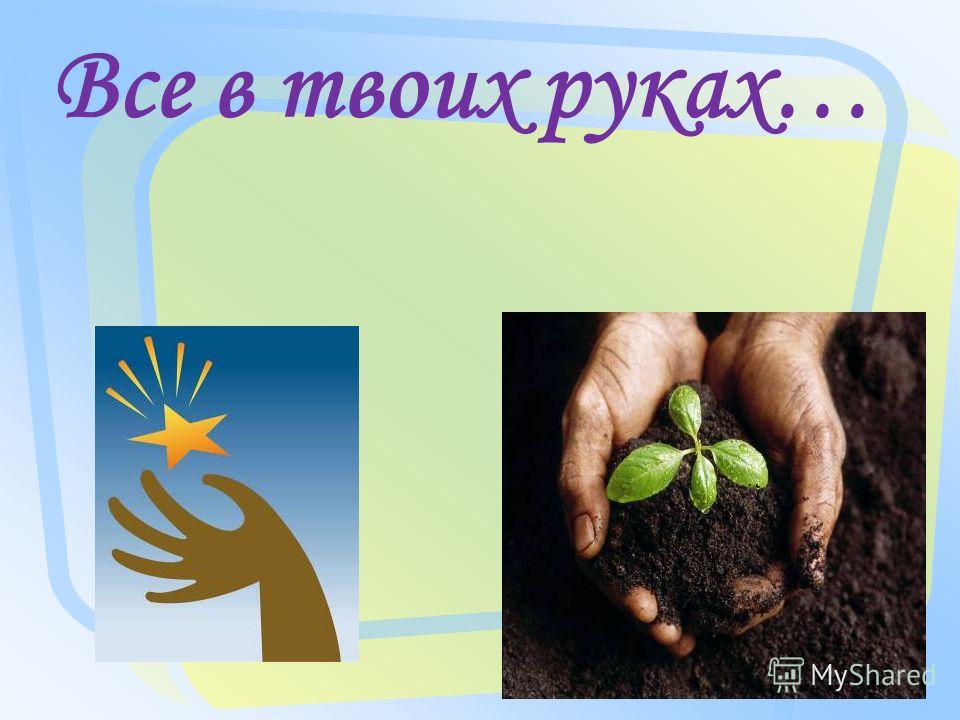 Все в твоих руках…

MyShared